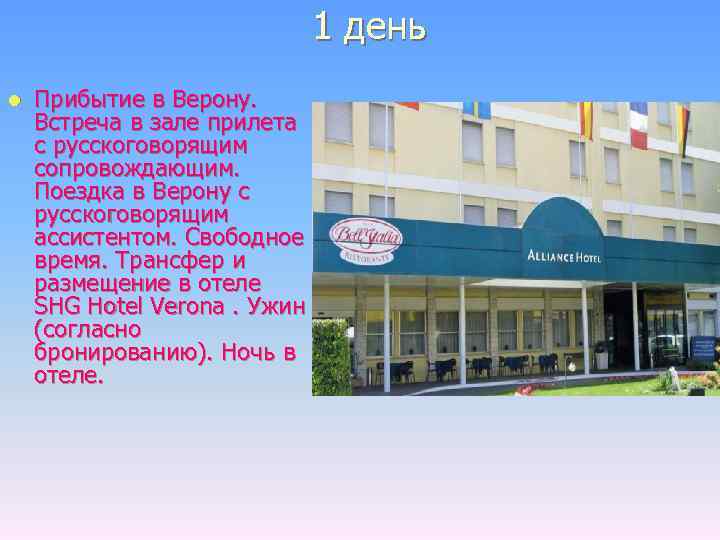 1 день

Прибытие в Верону. Встреча в зале прилета с русскоговорящим сопровождающим. Поездка в Верону с русскоговорящим ассистентом. Свободное время. Трансфер и размещение в отеле SHG Hotel Verona . Ужин (согласно бронированию). Ночь в отеле.

Bell'Italia
RISTORANTE

ALLIANCE HOTEL